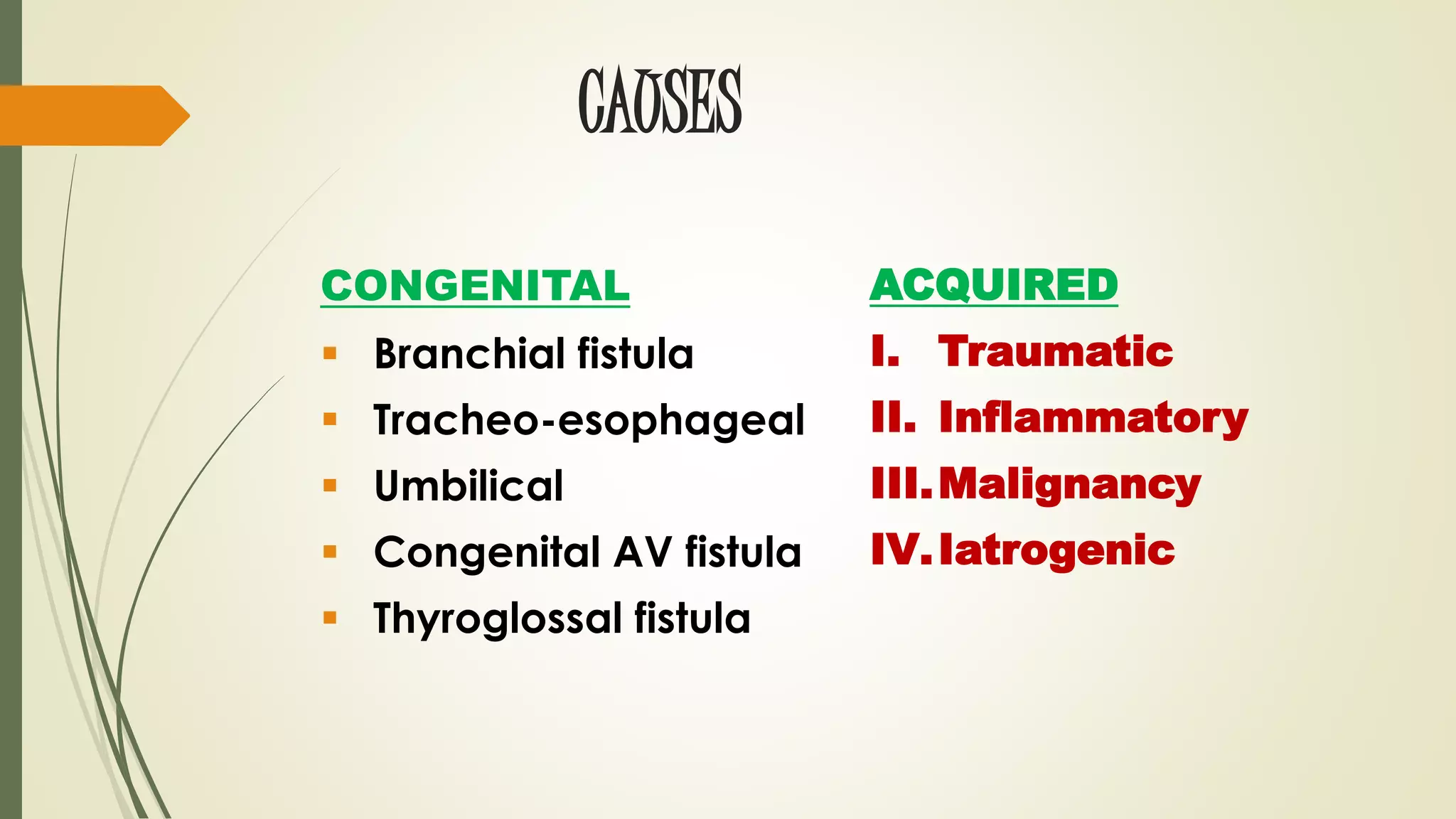 CAUSES

CONGENITAL

- Branchial fistula
- Tracheo-esophageal
- Umbilical
- Congenital AV fistula
- Thyroglossal fistula

ACQUIRED

I. Traumatic
II. Inflammatory
III. Malignancy
IV. Iatrogenic